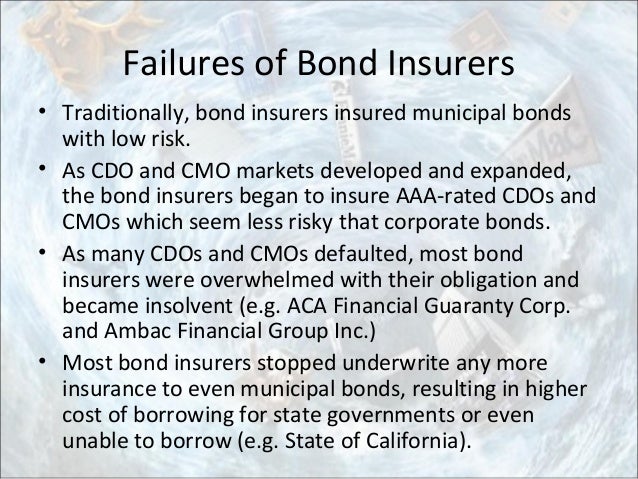 Failures of Bond Insurers

• Traditionally, bond insurers insured municipal bonds with low risk.

• As CDO and CMO markets developed and expanded, the bond insurers began to insure AAA-rated CDOs and CMOs which seem less risky that corporate bonds.

• As many CDOs and CMOs defaulted, most bond insurers were overwhelmed with their obligation and became insolvent (e.g. ACA Financial Guaranty Corp. and Ambac Financial Group Inc.)

• Most bond insurers stopped underwrite any more insurance to even municipal bonds, resulting in higher cost of borrowing for state governments or even unable to borrow (e.g. State of California).